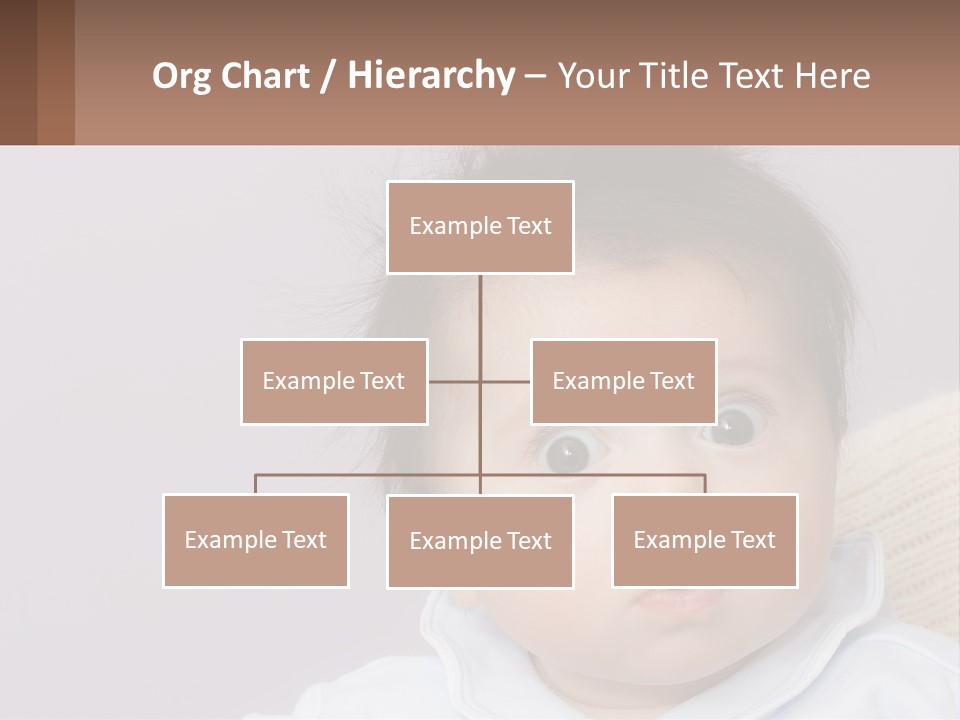 Org Chart / Hierarchy – Your Title Text Here

Example Text

Example Text

Example Text

Example Text

Example Text

Example Text